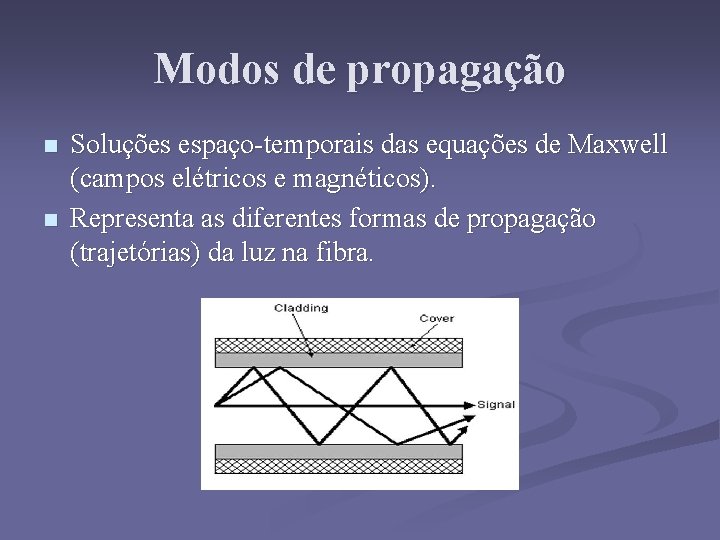 Modos de propagação

Soluções espaço-temporais das equações de Maxwell (campos elétricos e magnéticos).

Representa as diferentes formas de propagação (trajetórias) da luz na fibra.

Cladding
Cover
Signal